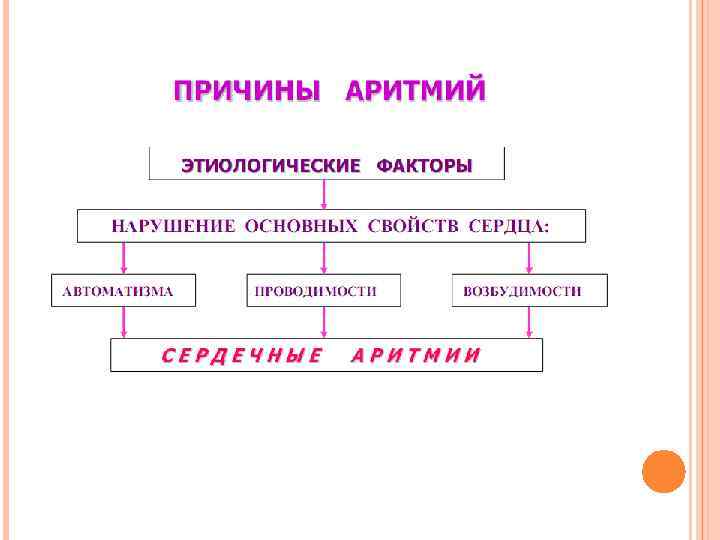 ПРИЧИНЫ АРИТМИЙ

ЭТИОЛОГИЧЕСКИЕ ФАКТОРЫ

НАРУШЕНИЕ ОСНОВНЫХ СВОЙСТВ СЕРДЦА:

АВТОМАТИЗМА

ПРОВОДИМОСТИ

ВОЗБУДИМОСТИ

СЕРДЕЧНЫЕ АРИТМИИ